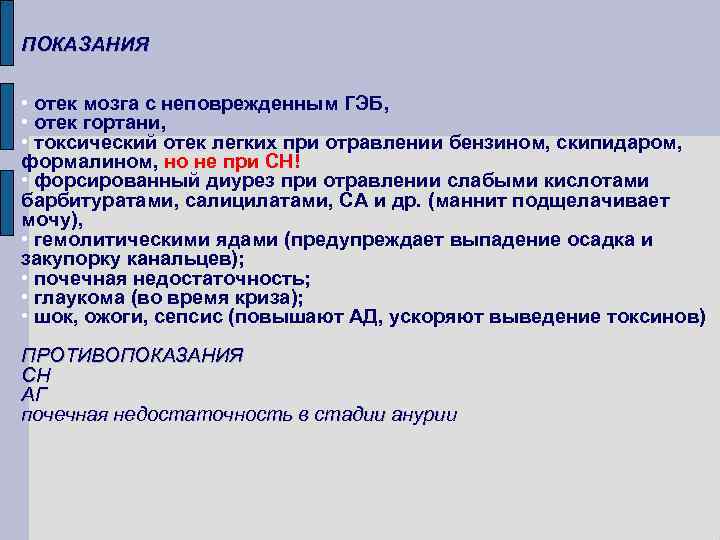 ПОКАЗАНИЯ

• отек мозга с неповрежденным ГЭБ,
• отек гортани,
• токсический отек легких при отравлении бензином, скипидаром, формалином, но не при СН!
• форсированный диурез при отравлении слабыми кислотами барбитуратами, салицилатами, СА и др. (маннит подщелачивает мочу),
• гемолитическими ядами (предупреждает выпадение осадка и закупорку канальцев);
• почечная недостаточность;
• глаукома (во время криза);
• шок, ожоги, сепсис (повышают АД, ускоряют выведение токсинов)

ПРОТИВОПОКАЗАНИЯ
СН
АГ
почечная недостаточность в стадии анурии